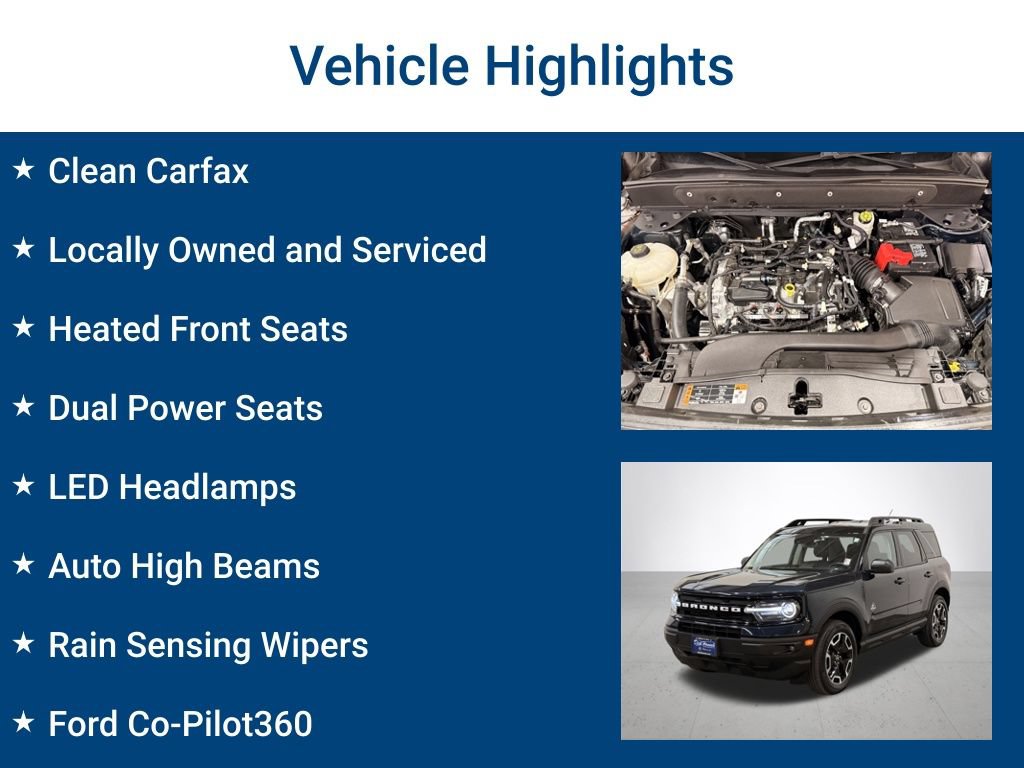 Vehicle Highlights

★ Clean Carfax

★ Locally Owned and Serviced

★ Heated Front Seats

★ Dual Power Seats

★ LED Headlamps

★ Auto High Beams

★ Rain Sensing Wipers

★ Ford Co-Pilot360

BRONCO